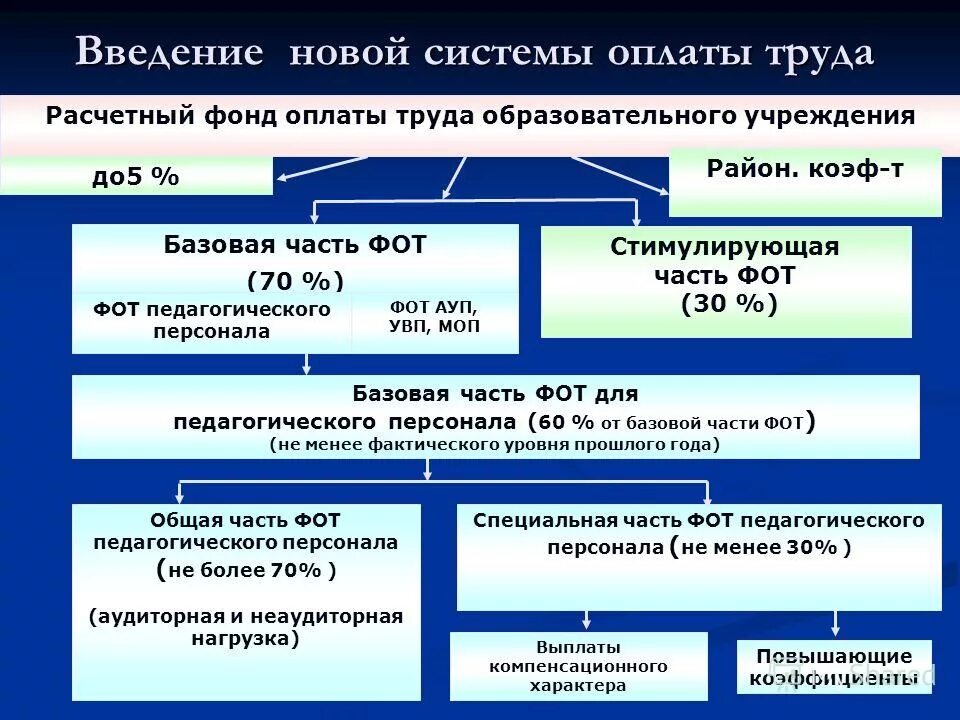 Введение новой системы оплаты труда

Расчетный фонд оплаты труда образовательного учреждения

до5 %

Район. коэф-т

Базовая часть ФОТ
(70 %)

ФОТ педагогического персонала

ФОТ АУП, УВП, МОП

Стимулирующая часть ФОТ
(30 %)

Базовая часть ФОТ для педагогического персонала (60 % от базовой части ФОТ)
(не менее фактического уровня прошлого года)

Общая часть ФОТ педагогического персонала (не более 70% )

(аудиторная и неаудиторная нагрузка)

Специальная часть ФОТ педагогического персонала (не менее 30% )

Выплаты компенсационного характера

Повышающие коэффициенты